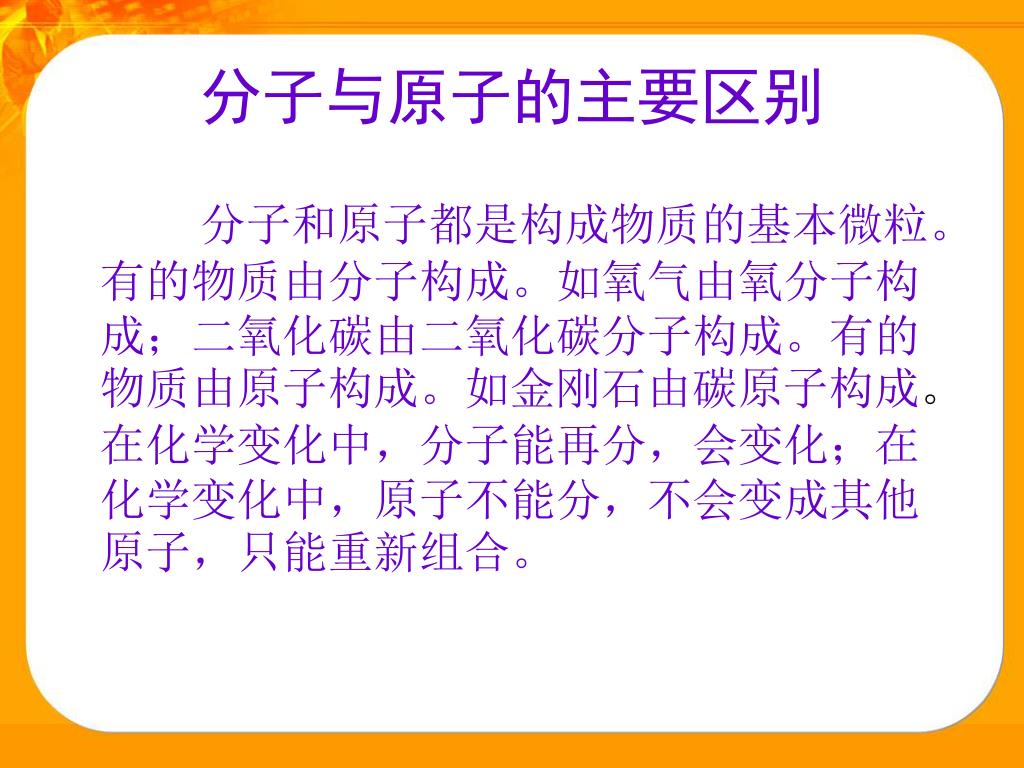 分子与原子的主要区别

分子和原子都是构成物质的基本微粒。有的物质由分子构成。如氧气由氧分子构成；二氧化碳由二氧化碳分子构成。有的物质由原子构成。如金刚石由碳原子构成。在化学变化中，分子能再分，会变化；在化学变化中，原子不能分，不会变成其他原子，只能重新组合。